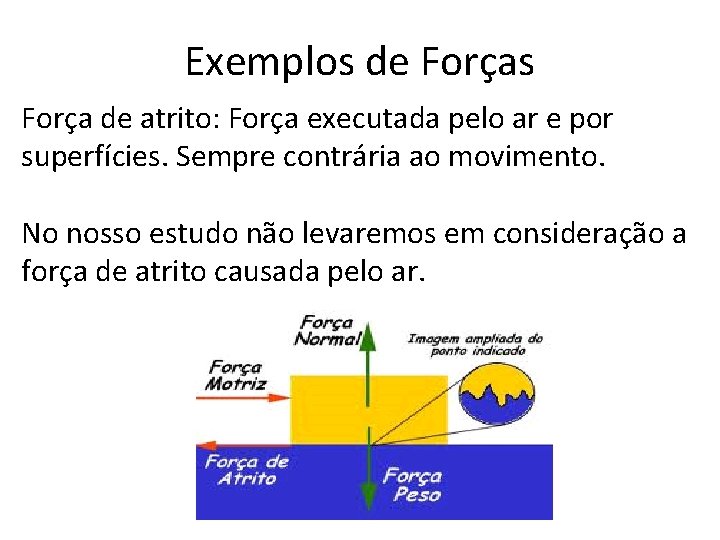 Exemplos de Forças

Força de atrito: Força executada pelo ar e por superfícies. Sempre contrária ao movimento.

No nosso estudo não levaremos em consideração a força de atrito causada pelo ar.

Força Normal

Imagem ampliada do ponto indicado

Força Motriz

Força de Atrito

Força Peso